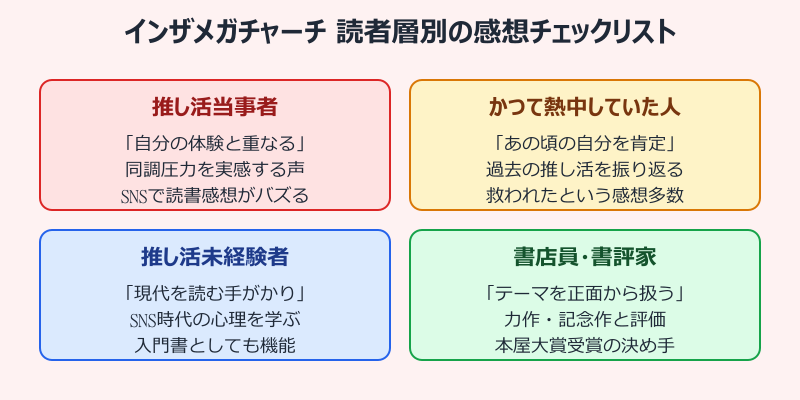 インザメガチャーチ 読者層別の感想チェックリスト

推し活当事者

「自分の体験と重なる」
同調圧力を実感する声
SNSで読書感想がバズる

かつて熱中していた人

「あの頃の自分を肯定」
過去の推し活を振り返る
救われたという感想多数

推し活未経験者

「現代を読む手がかり」
SNS時代の心理を学ぶ
入門書としても機能

書店員・書評家

「テーマを正面から扱う」
力作・記念作と評価
本屋大賞受賞の決め手